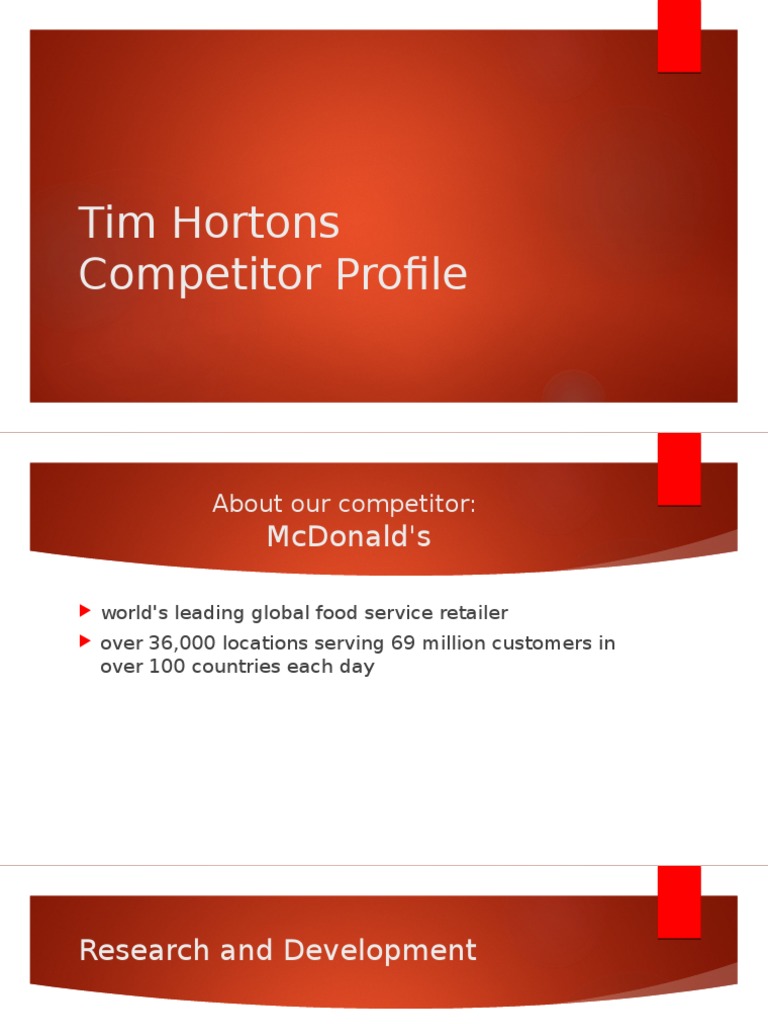 Tim Hortons Competitor Profile

About our competitor:
McDonald's

world's leading global food service retailer

over 36,000 locations serving 69 million customers in over 100 countries each day

Research and Development